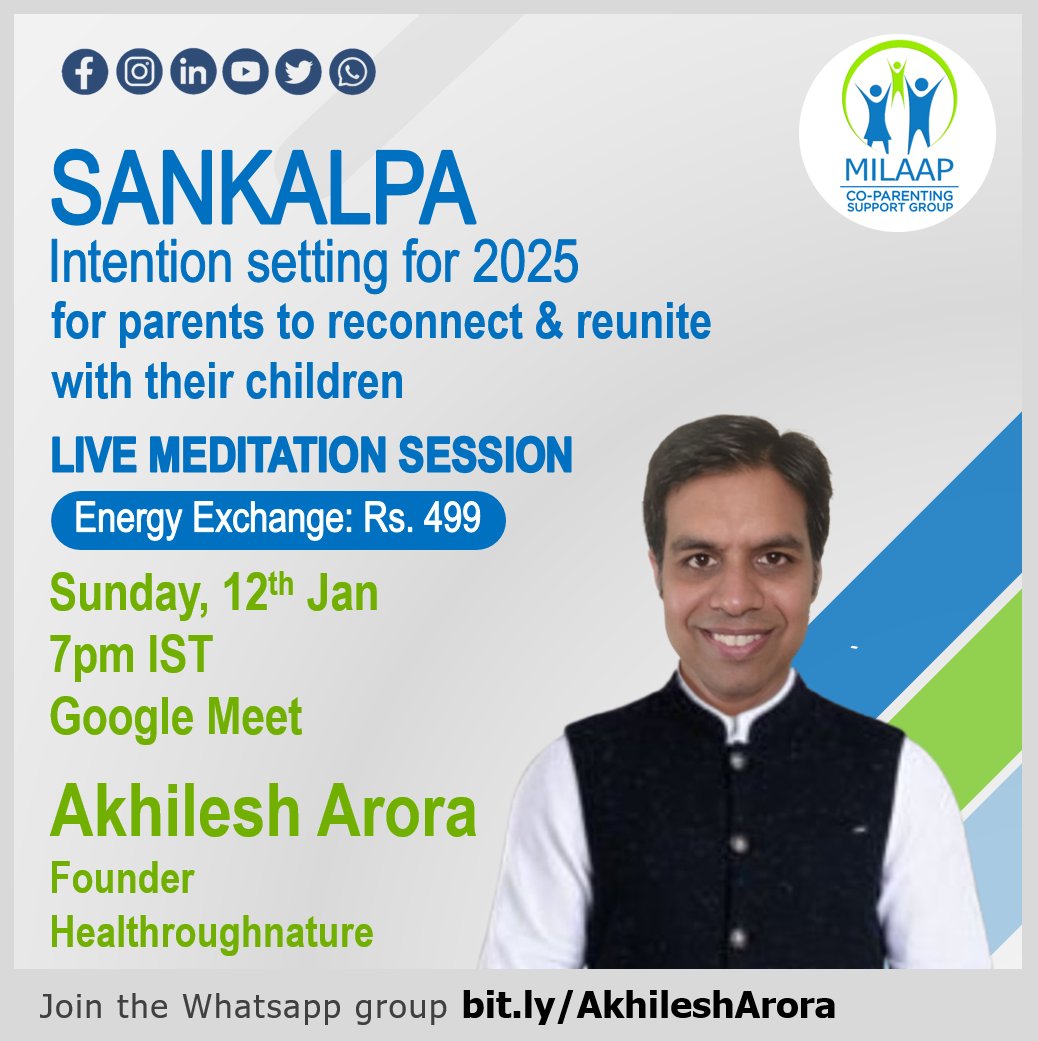 MILAAP
CO-PARENTING SUPPORT GROUP

SANKALPA
Intention setting for 2025
for parents to reconnect & reunite with their children

LIVE MEDITATION SESSION
Energy Exchange: Rs. 499

Sunday, 12$^{th}$ Jan
7pm IST
Google Meet

Akhilesh Arora
Founder
Healthroughnature

Join the Whatsapp group bit.ly/AkhileshArora